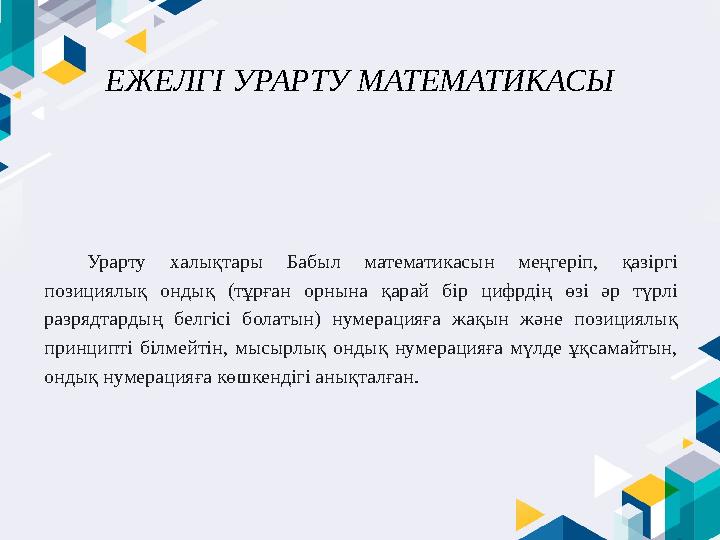 ЕЖЕЛГІ УРАРТУ МАТЕМАТИКАСЫ

Урарту халықтары Бабыл математикасын меңгеріп, қазіргі позициялық ондық (тұрған орнына қарай бір цифрдің өзі әр түрлі разрядтардың белгісі болатын) нумерацияға жақын және позициялық принципті білмейтін, мысырлық ондық нумерацияға мүлде ұқсамайтын, ондық нумерацияға көшкендігі анықталған.